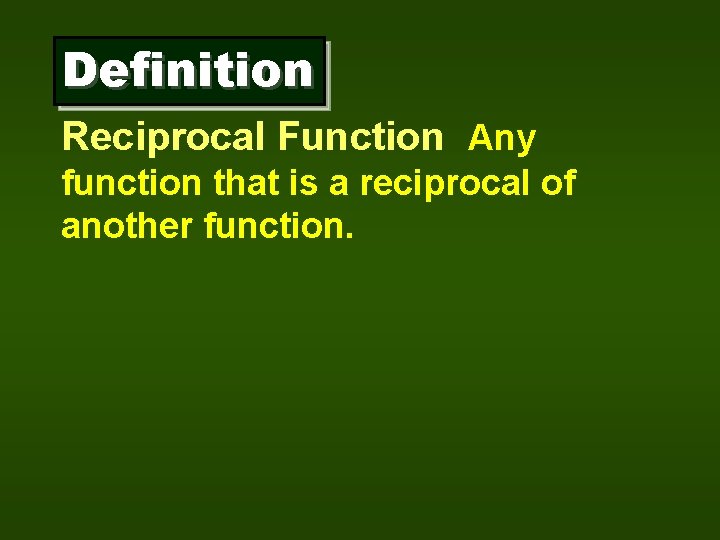 Definition

Reciprocal Function Any function that is a reciprocal of another function.